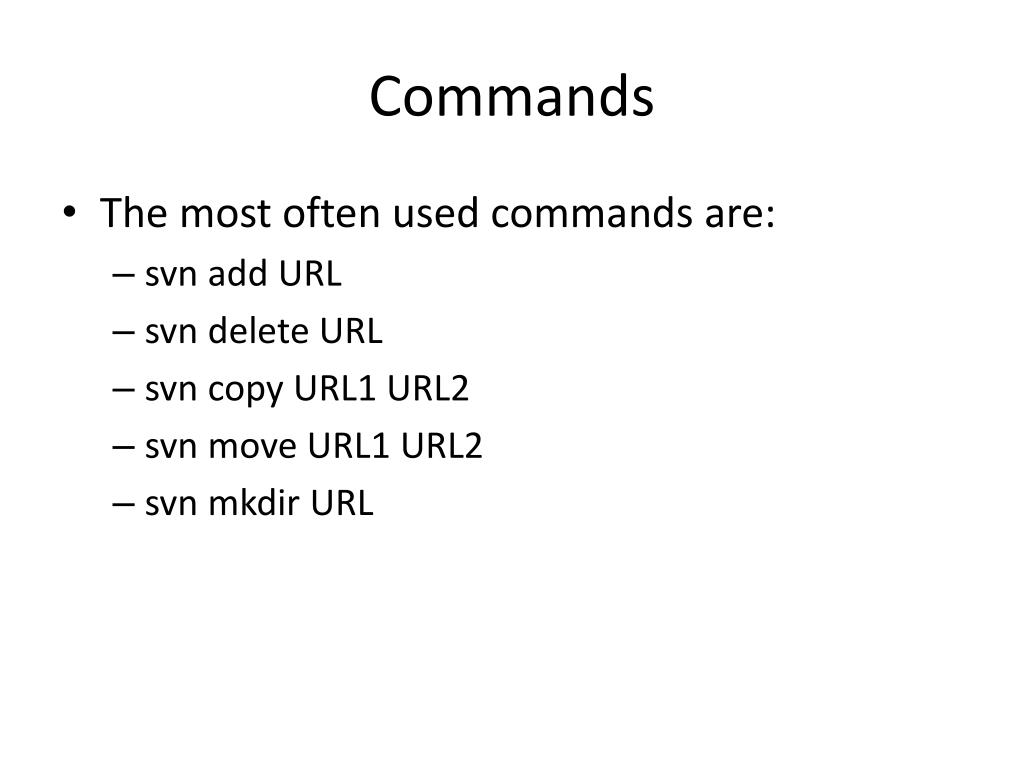 Commands

• The most often used commands are:
– svn add URL
– svn delete URL
– svn copy URL1 URL2
– svn move URL1 URL2
– svn mkdir URL